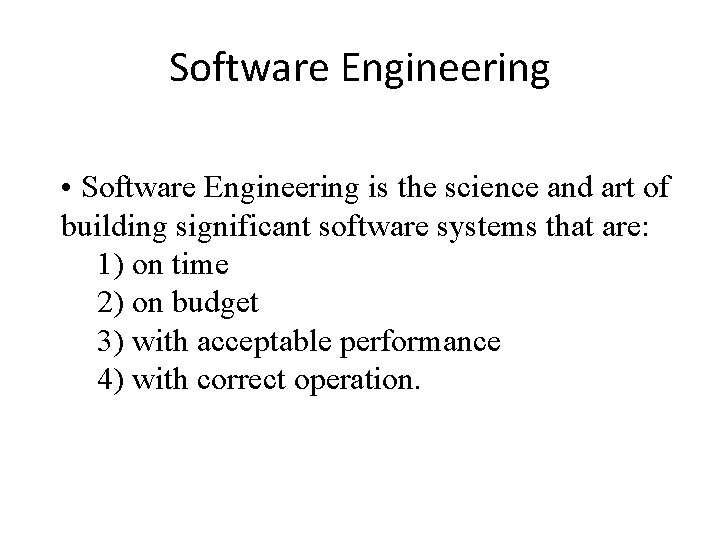 Software Engineering

• Software Engineering is the science and art of building significant software systems that are:
1) on time
2) on budget
3) with acceptable performance
4) with correct operation.